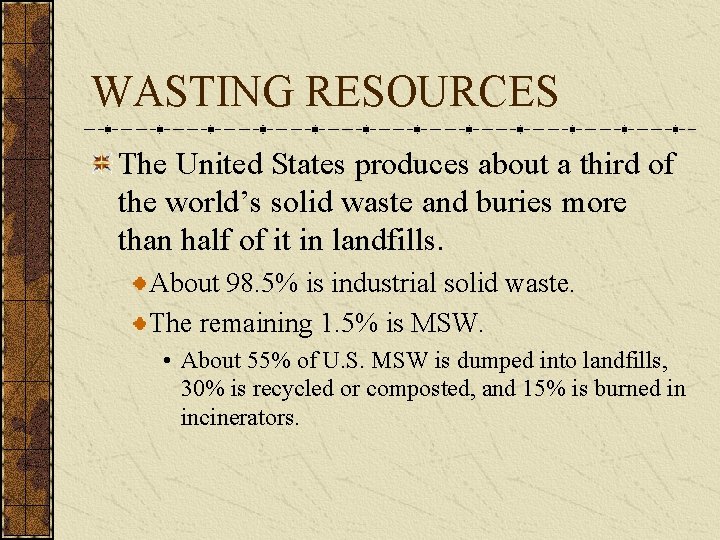 WASTING RESOURCES

The United States produces about a third of the world’s solid waste and buries more than half of it in landfills.

About 98.5% is industrial solid waste.

The remaining 1.5% is MSW.

• About 55% of U.S. MSW is dumped into landfills, 30% is recycled or composted, and 15% is burned in incinerators.